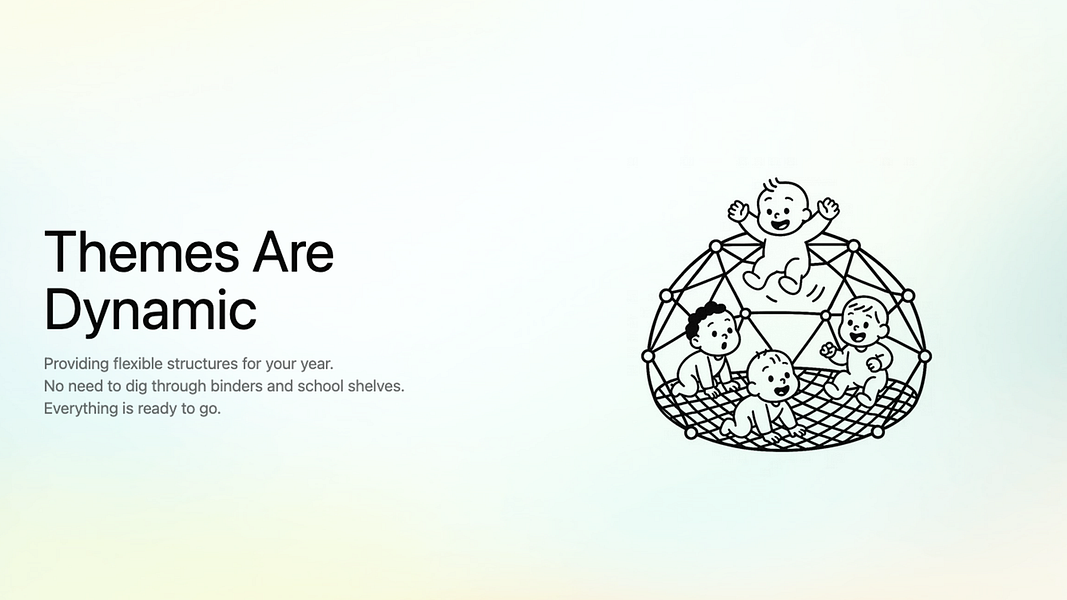 Themes Are Dynamic

Providing flexible structures for your year.
No need to dig through binders and school shelves.
Everything is ready to go.